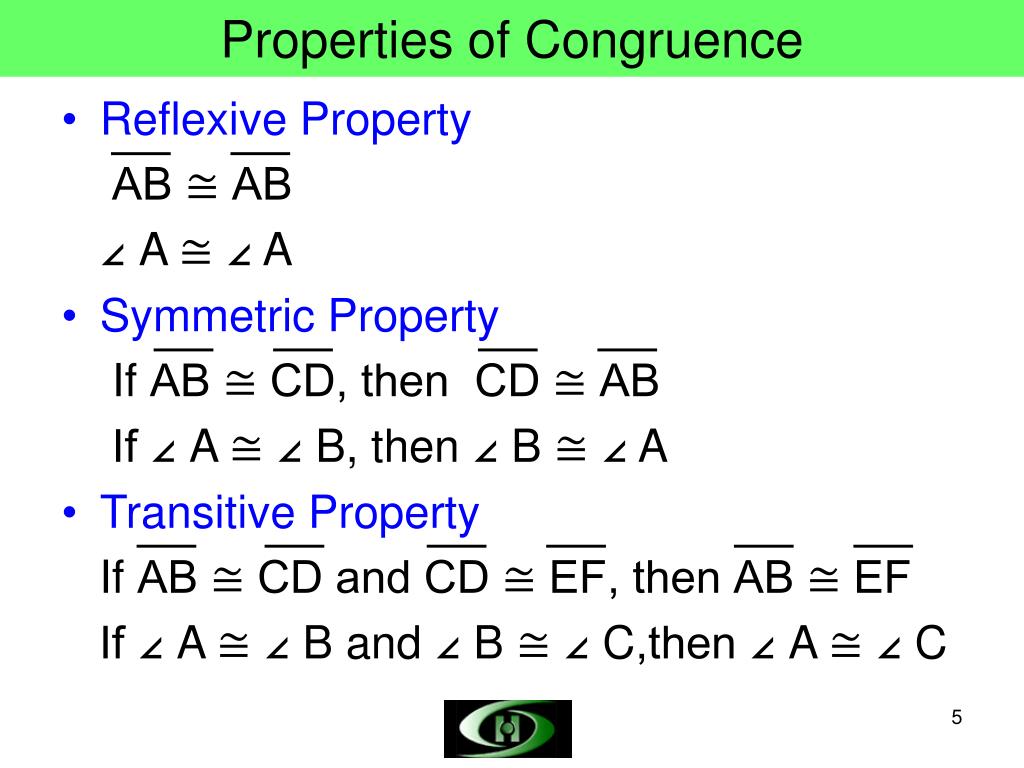 Properties of Congruence

• Reflexive Property
$\overline{AB} \cong \overline{AB}$
$\angle A \cong \angle A$

• Symmetric Property
If $\overline{AB} \cong \overline{CD}$, then $\overline{CD} \cong \overline{AB}$
If $\angle A \cong \angle B$, then $\angle B \cong \angle A$

• Transitive Property
If $\overline{AB} \cong \overline{CD}$ and $\overline{CD} \cong \overline{EF}$, then $\overline{AB} \cong \overline{EF}$
If $\angle A \cong \angle B$ and $\angle B \cong \angle C$,then $\angle A \cong \angle C$

5